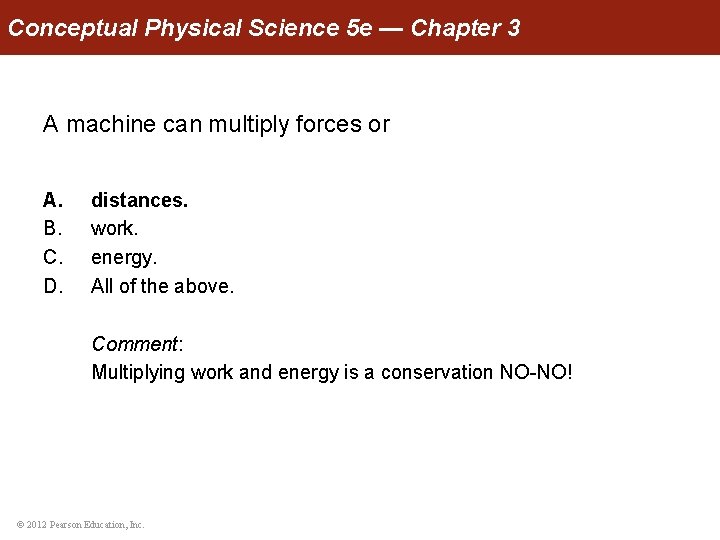 Conceptual Physical Science 5e — Chapter 3

A machine can multiply forces or

A. distances.
B. work.
C. energy.
D. All of the above.

Comment:
Multiplying work and energy is a conservation NO-NO!

© 2012 Pearson Education, Inc.